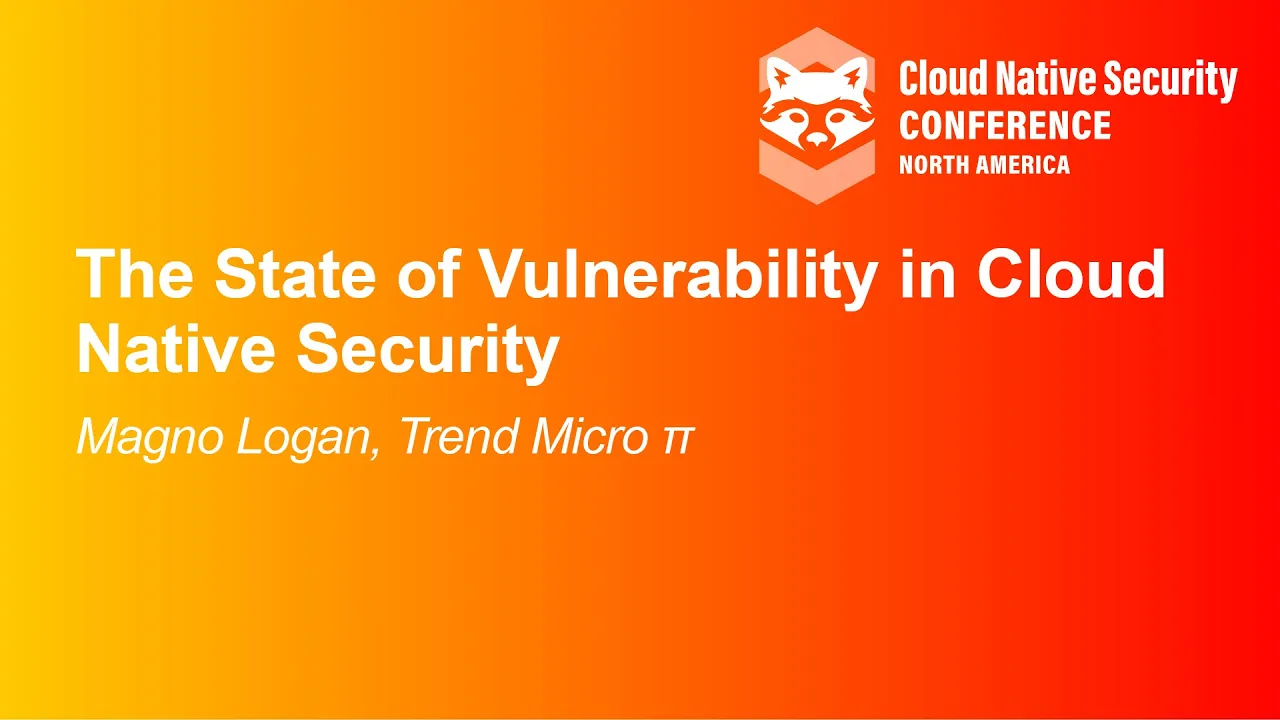 Cloud Native Security
CONFERENCE
NORTH AMERICA

The State of Vulnerability in Cloud Native Security

Magno Logan, Trend Micro π